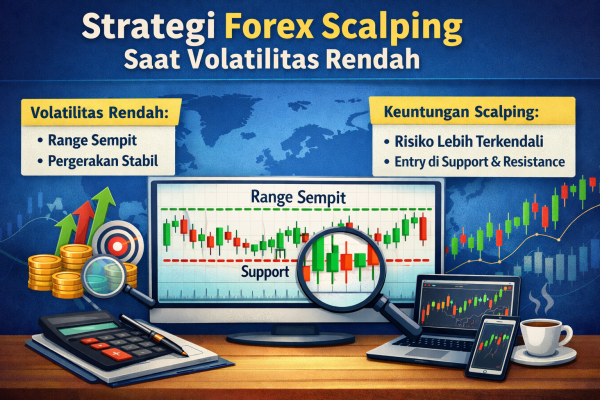 Strategi Forex Scalping
Saat Volatilitas Rendah

Volatilitas Rendah:
• Range Sempit
• Pergerakan Stabil

Keuntungan Scalping:
• Risiko Lebih Terkendali
• Entry di Support & Resistance

Range Sempit

Support